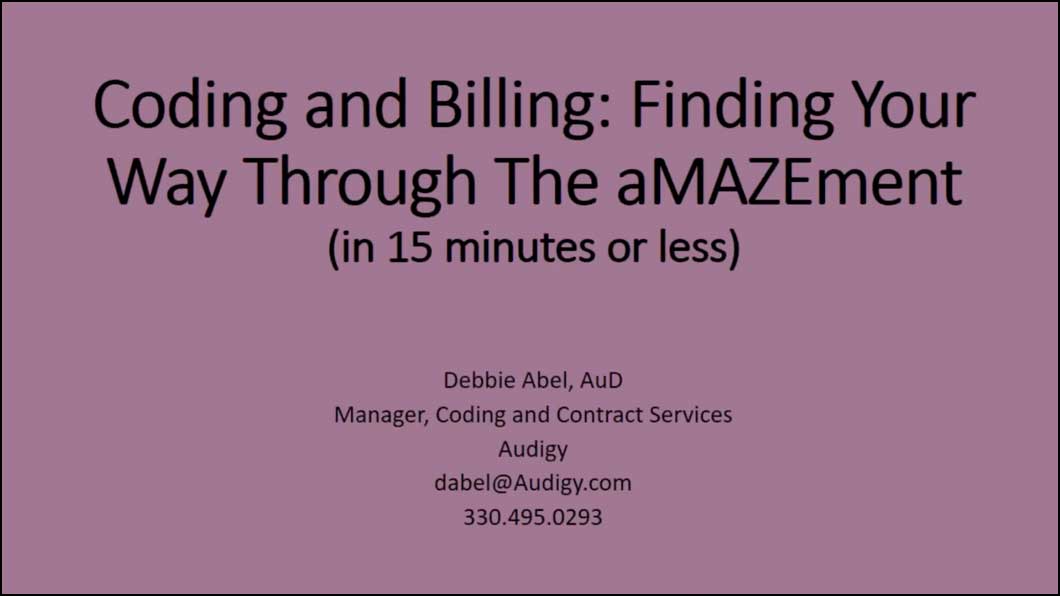 Coding and Billing: Finding Your Way Through The aMAZEment
(in 15 minutes or less)

Debbie Abel, AuD
Manager, Coding and Contract Services
Audigy
dabel@Audigy.com
330.495.0293